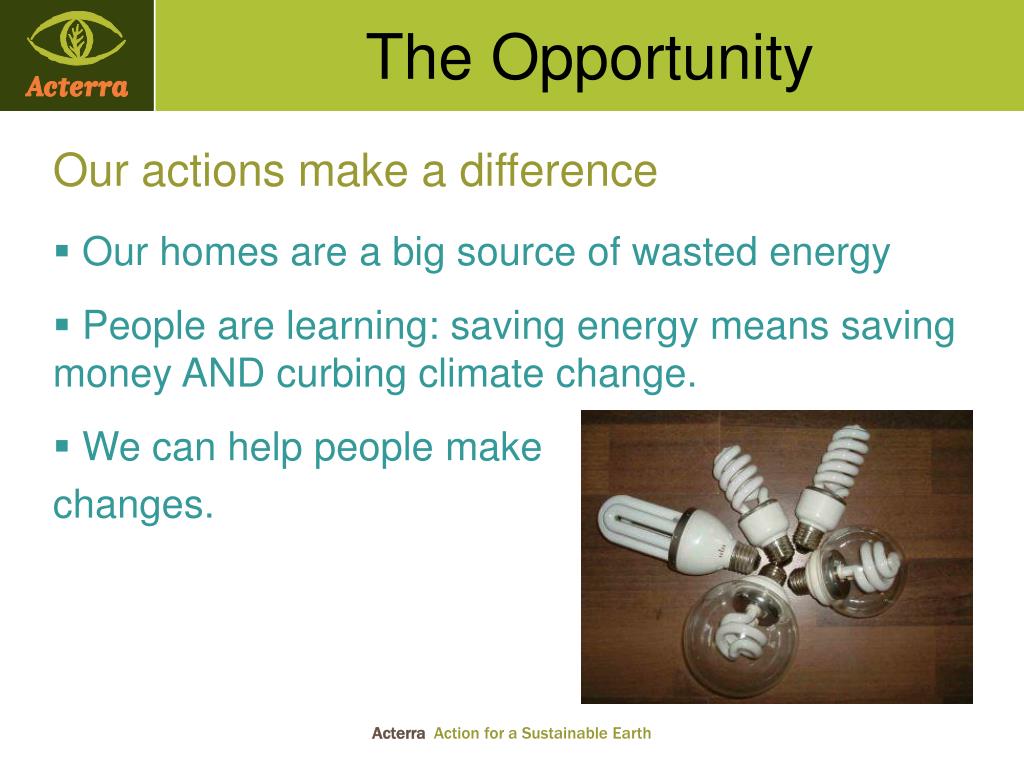 Acterra

The Opportunity

Our actions make a difference

▪ Our homes are a big source of wasted energy

▪ People are learning: saving energy means saving money AND curbing climate change.

▪ We can help people make changes.

Acterra Action for a Sustainable Earth